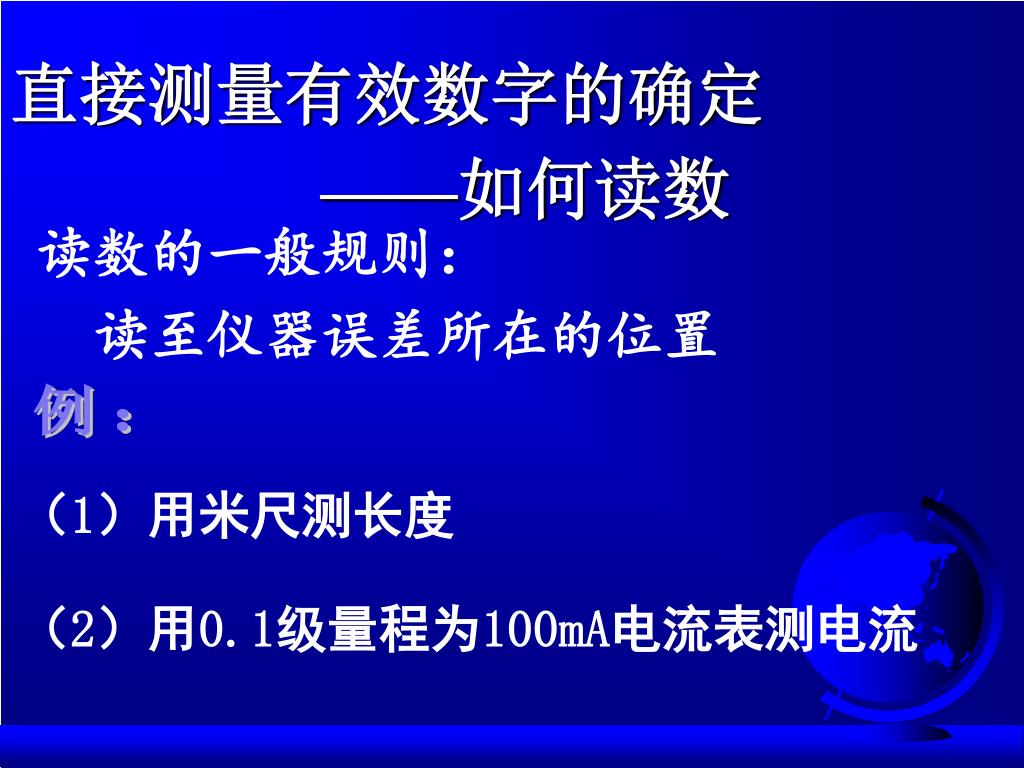 直接测量有效数字的确定
——如何读数

读数的一般规则：
读至仪器误差所在的位置

例：

（1）用米尺测长度

（2）用0.1级量程为100mA电流表测电流